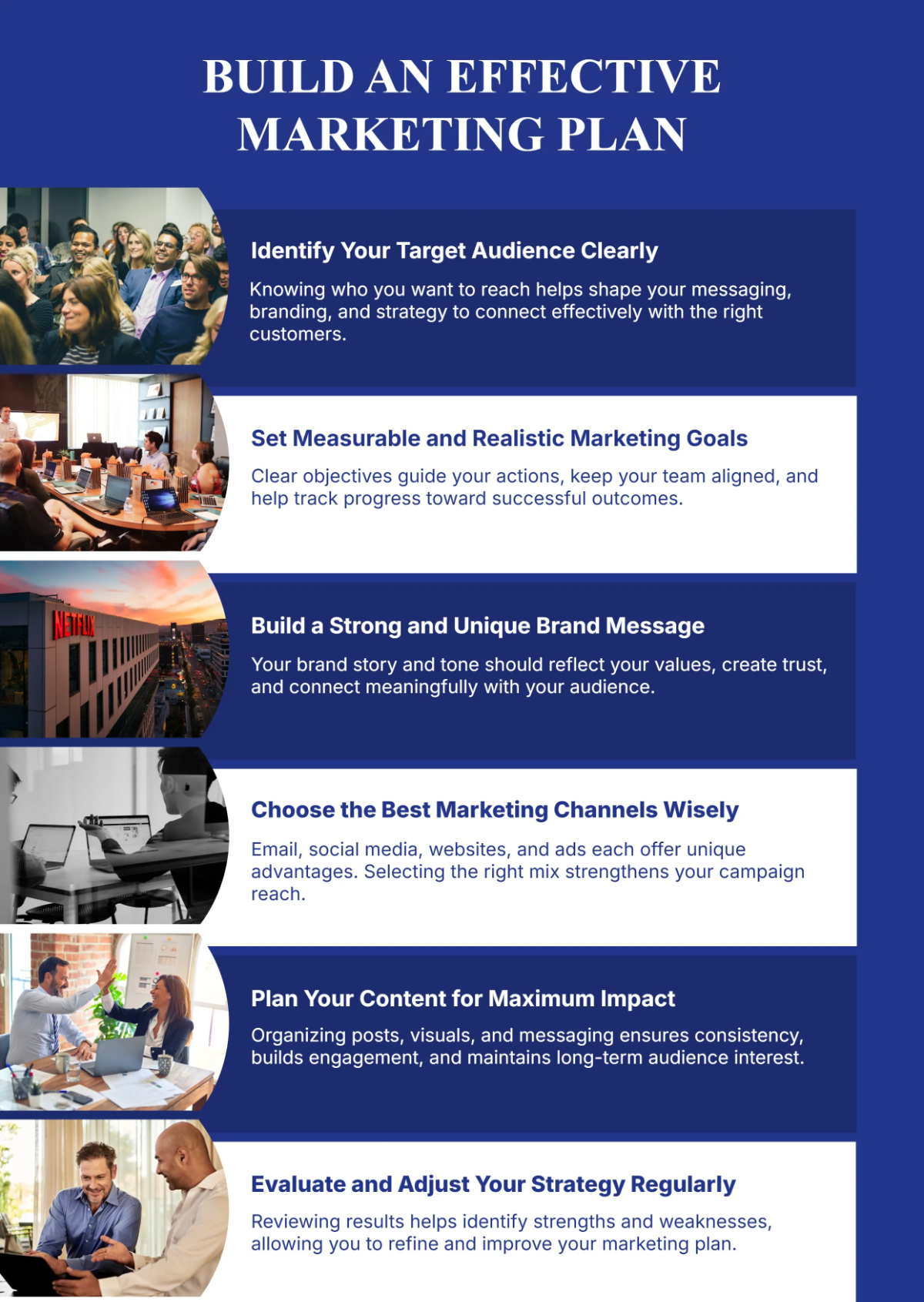 BUILD AN EFFECTIVE MARKETING PLAN

Identify Your Target Audience Clearly

Knowing who you want to reach helps shape your messaging, branding, and strategy to connect effectively with the right customers.

Set Measurable and Realistic Marketing Goals

Clear objectives guide your actions, keep your team aligned, and help track progress toward successful outcomes.

NETFLIX

Build a Strong and Unique Brand Message

Your brand story and tone should reflect your values, create trust, and connect meaningfully with your audience.

Choose the Best Marketing Channels Wisely

Email, social media, websites, and ads each offer unique advantages. Selecting the right mix strengthens your campaign reach.

Plan Your Content for Maximum Impact

Organizing posts, visuals, and messaging ensures consistency, builds engagement, and maintains long-term audience interest.

Evaluate and Adjust Your Strategy Regularly

Reviewing results helps identify strengths and weaknesses, allowing you to refine and improve your marketing plan.